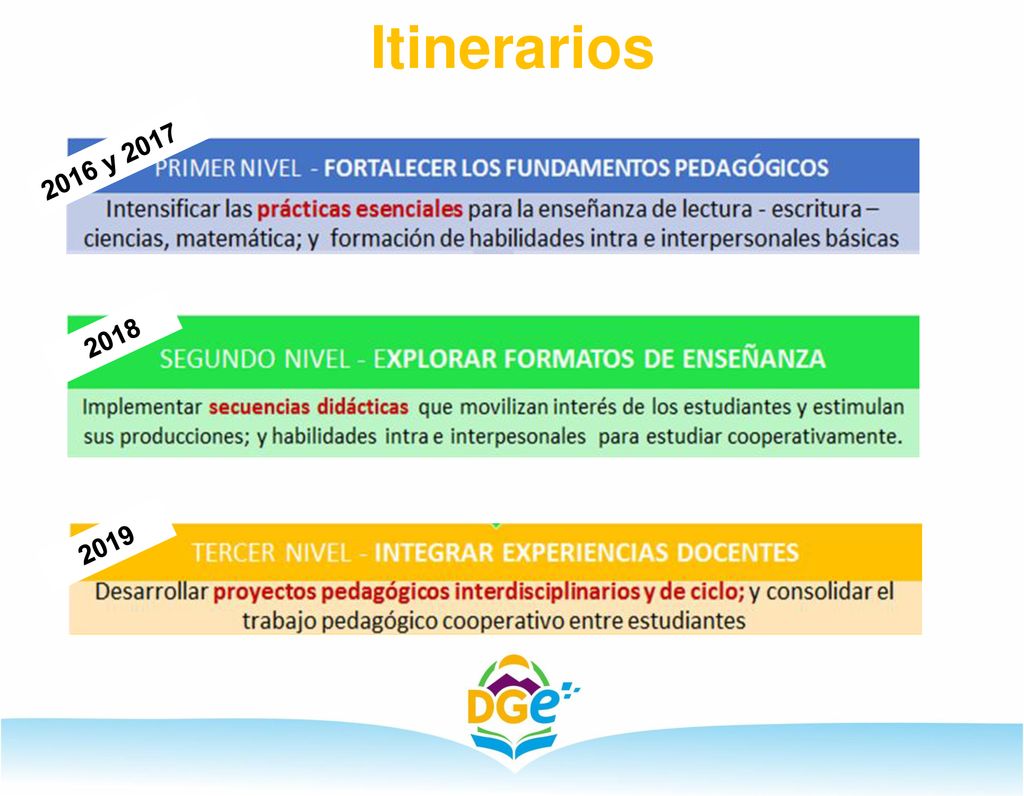 Itinerarios

2016 y 2017

PRIMER NIVEL - FORTALECER LOS FUNDAMENTOS PEDAGÓGICOS

Intensificar las prácticas esenciales para la enseñanza de lectura - escritura – ciencias, matemática; y formación de habilidades intra e interpersonales básicas

2018

SEGUNDO NIVEL - EXPLORAR FORMATOS DE ENSEÑANZA

Implementar secuencias didácticas que movilizan interés de los estudiantes y estimulan sus producciones; y habilidades intra e interpesonales para estudiar cooperativamente.

2019

TERCER NIVEL - INTEGRAR EXPERIENCIAS DOCENTES

Desarrollar proyectos pedagógicos interdisciplinarios y de ciclo; y consolidar el trabajo pedagógico cooperativo entre estudiantes

DGe